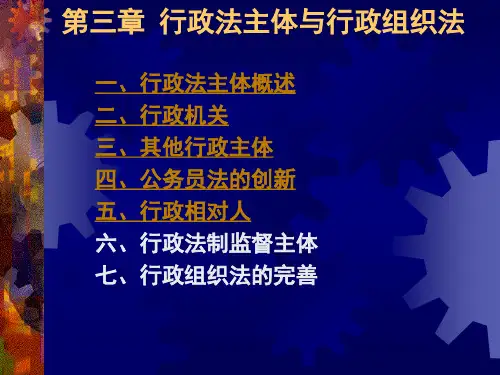 第三章 行政法主体与行政组织法

一、行政法主体概述
二、行政机关
三、其他行政主体
四、公务员法的创新
五、行政相对人
六、行政法制监督主体
七、行政组织法的完善